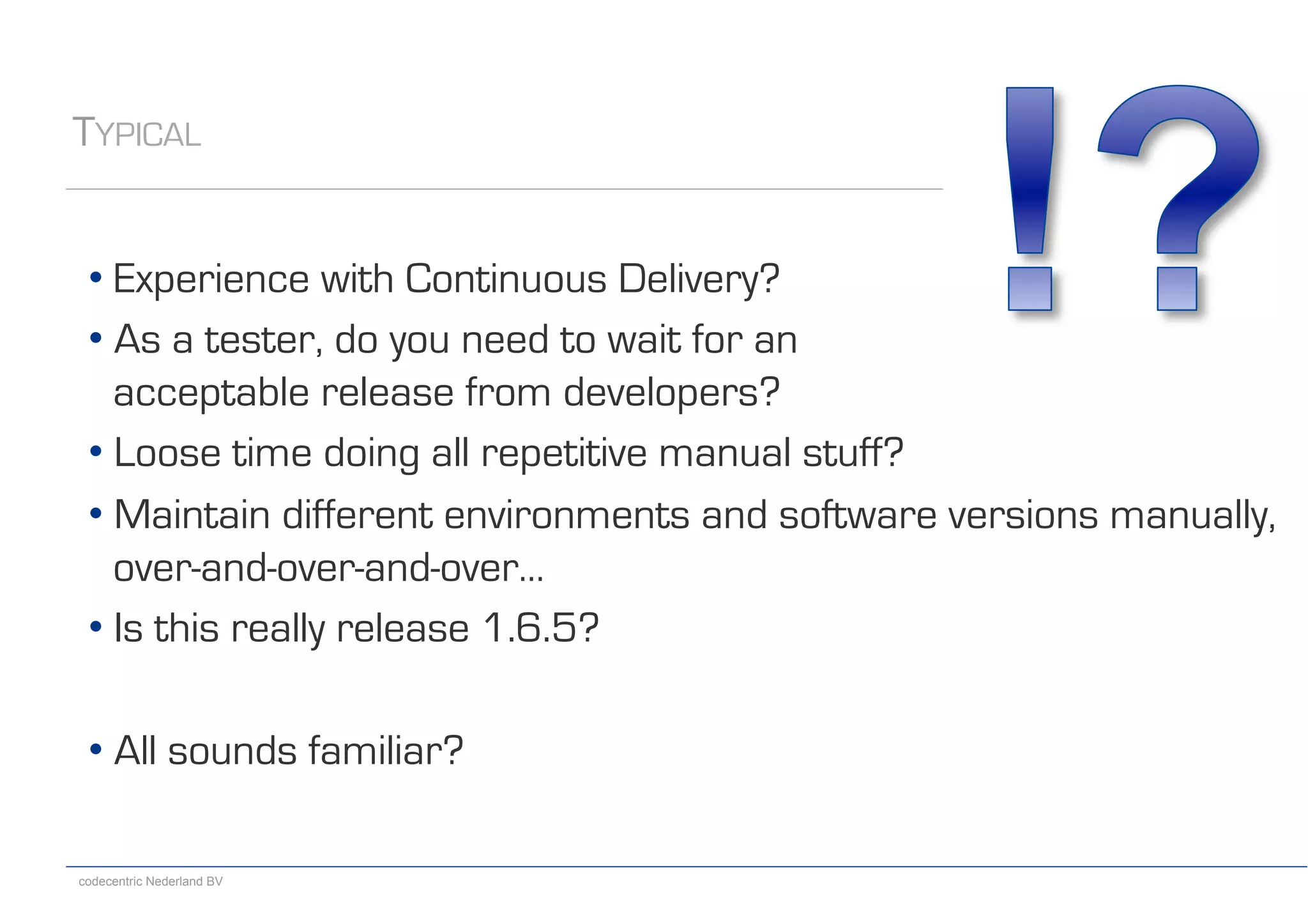 TYPICAL

!?

• Experience with Continuous Delivery?
• As a tester, do you need to wait for an acceptable release from developers?
• Loose time doing all repetitive manual stuff?
• Maintain different environments and software versions manually, over-and-over-and-over…
• Is this really release 1.6.5?

• All sounds familiar?

codecentric Nederland BV